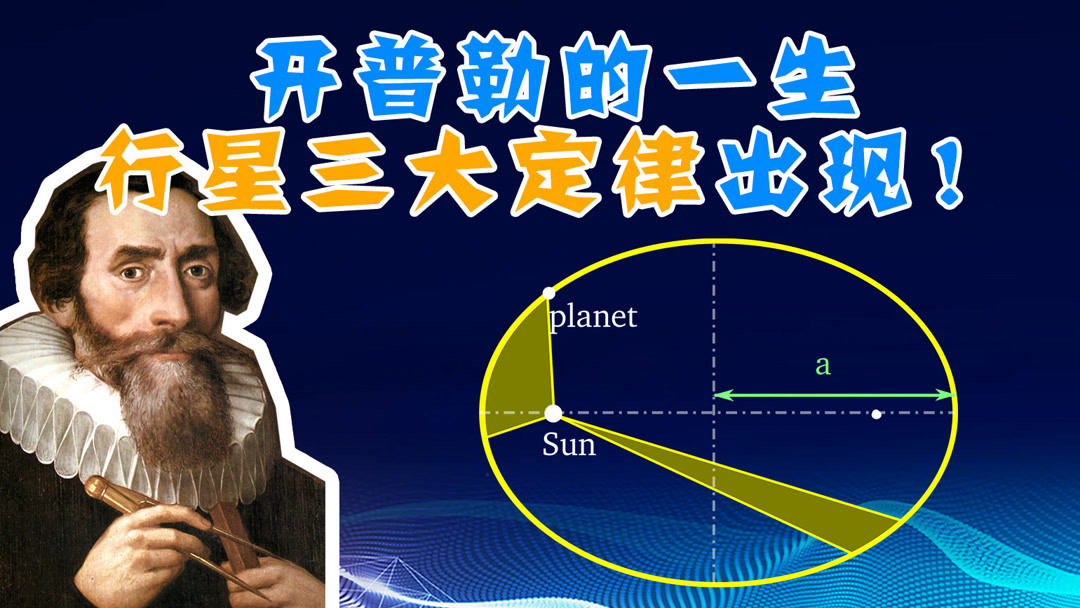 开普勒的一生
行星三大定律出现！

planet
a
Sun